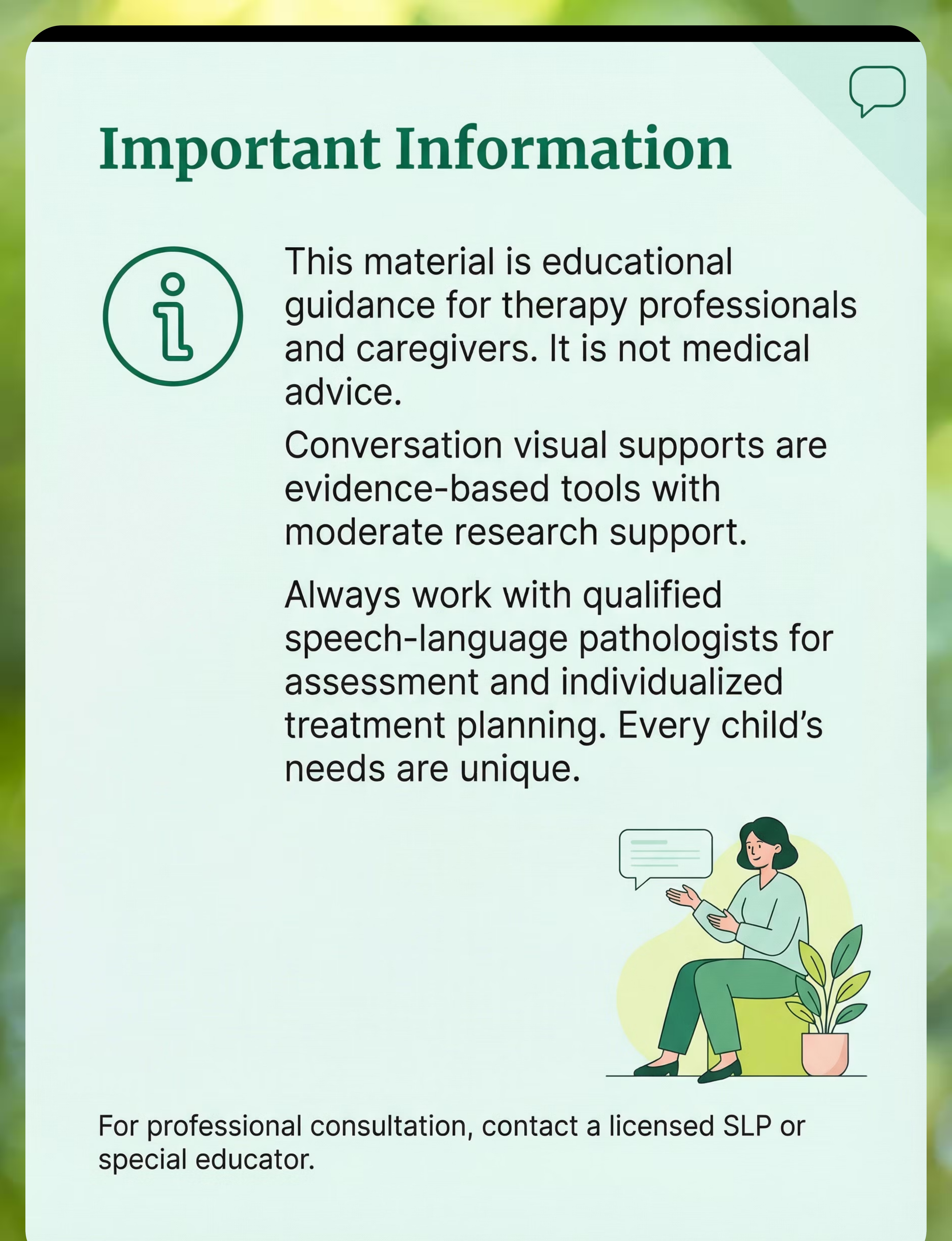 Important Information

This material is educational guidance for therapy professionals and caregivers. It is not medical advice.

Conversation visual supports are evidence-based tools with moderate research support.

Always work with qualified speech-language pathologists for assessment and individualized treatment planning. Every child's needs are unique.

For professional consultation, contact a licensed SLP or special educator.